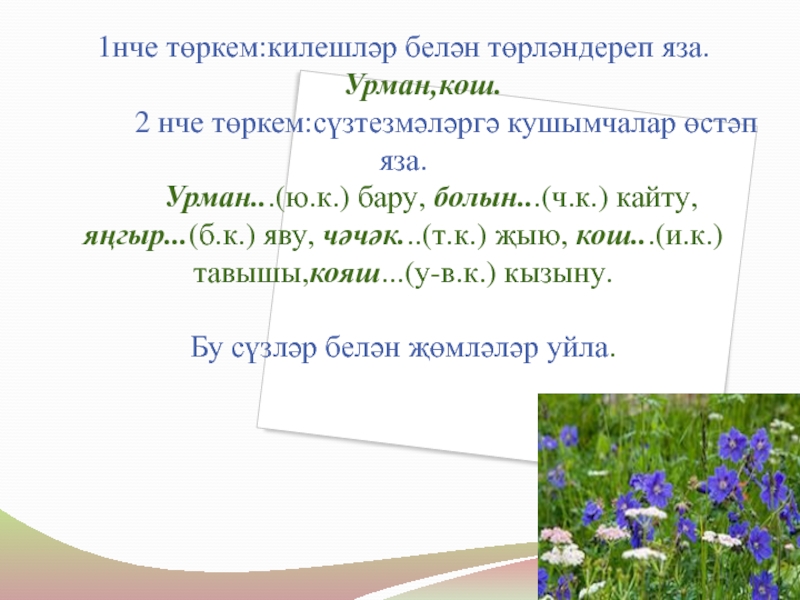 1нче төркем:килешләр белән төрләндереп яза.
Урман,кош.

2 нче төркем:сүзтезмәләргә кушымчалар өстәп яза.

Урман...(ю.к.) бару, болын...(ч.к.) кайту, яңгыр...(б.к.) яву, чәчәк...(т.к.) җыю, кош...(и.к.) тавышы,кояш...(у-в.к.) кызыну.

Бу сүзләр белән җөмләләр уйла.